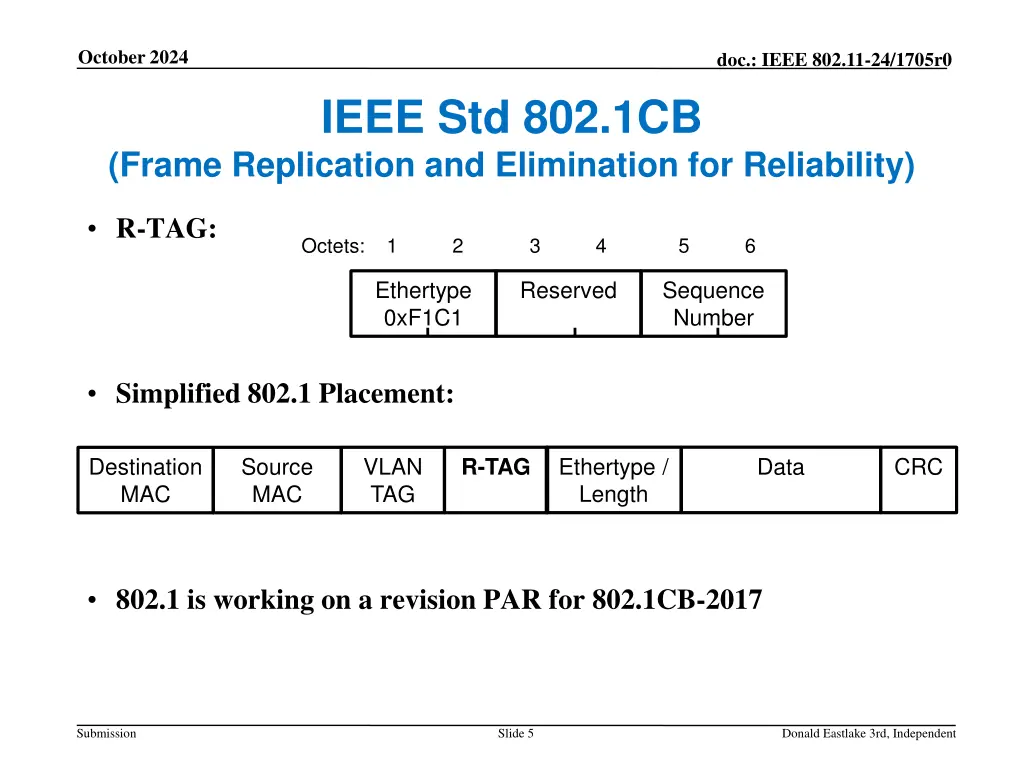 October 2024

doc.: IEEE 802.11-24/1705r0

IEEE Std 802.1CB
(Frame Replication and Elimination for Reliability)

• R-TAG:

Octets: 1 2 3 4 5 6

| Ethertype 0xF1C1 | Reserved | Sequence Number |
|---|---|---|

• Simplified 802.1 Placement:

| Destination MAC | Source MAC | VLAN TAG | R-TAG | Ethertype / Length | Data | CRC |
|---|---|---|---|---|---|---|

• 802.1 is working on a revision PAR for 802.1CB-2017

Submission

Slide 5

Donald Eastlake 3rd, Independent